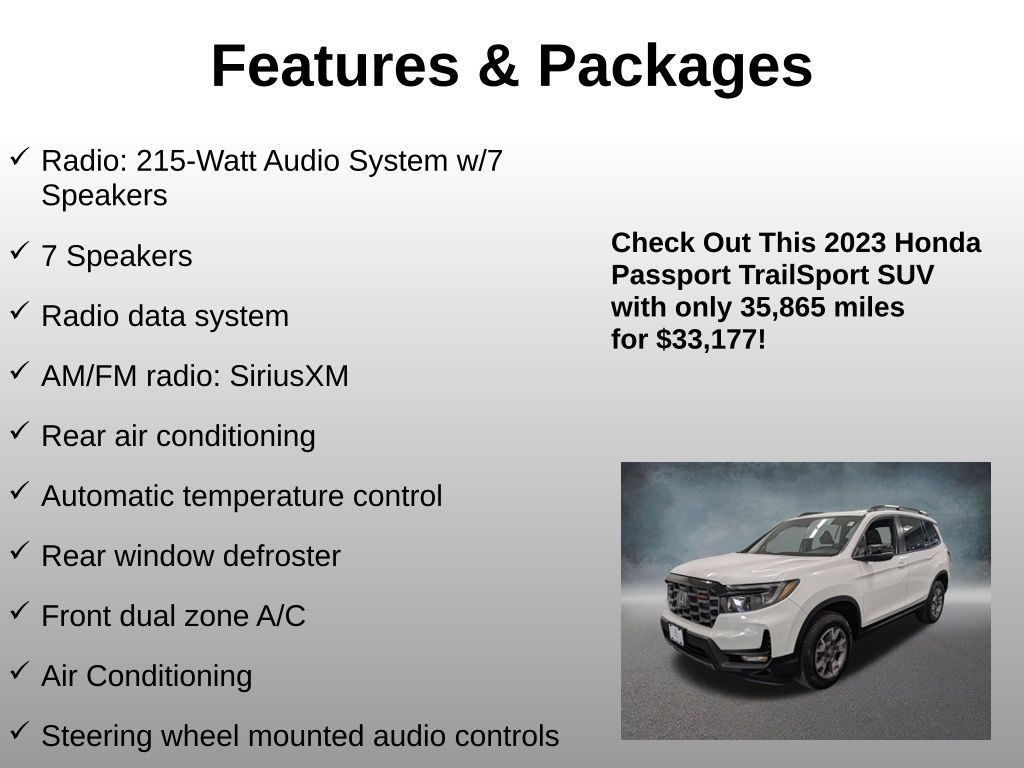 Features & Packages

✓ Radio: 215-Watt Audio System w/7 Speakers

✓ 7 Speakers

✓ Radio data system

✓ AM/FM radio: SiriusXM

✓ Rear air conditioning

✓ Automatic temperature control

✓ Rear window defroster

✓ Front dual zone A/C

✓ Air Conditioning

✓ Steering wheel mounted audio controls

Check Out This 2023 Honda Passport TrailSport SUV with only 35,865 miles for $33,177!